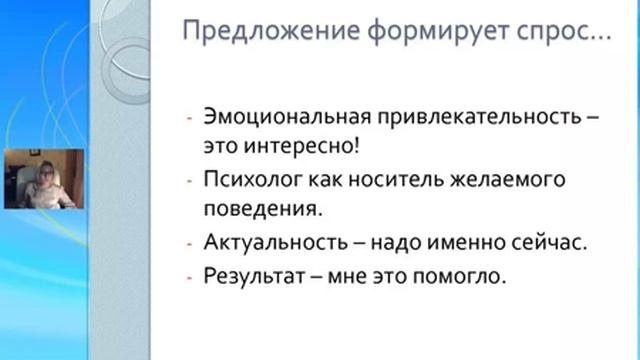 Предложение формирует спрос…

- Эмоциональная привлекательность – это интересно!
- Психолог как носитель желаемого поведения.
- Актуальность – надо именно сейчас.
- Результат – мне это помогло.